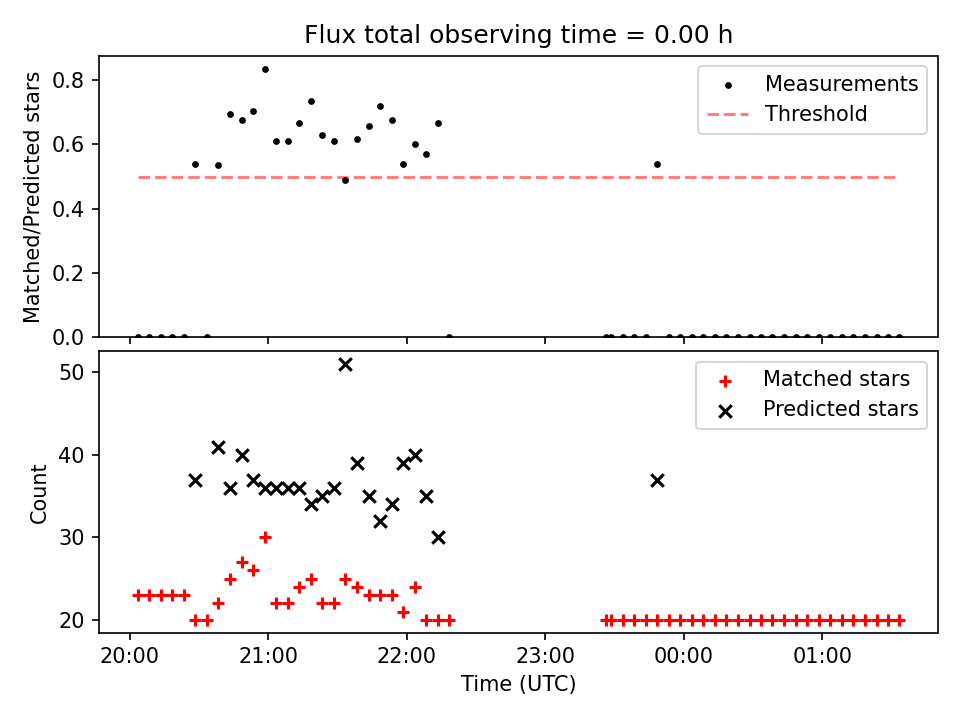 Flux total observing time = 0.00 h

Matched/Predicted stars

0.8
0.6
0.4
0.2
0.0

Measurements
Threshold

Count

50
40
30
20

Matched stars
Predicted stars

20:00
21:00
22:00
23:00
00:00
01:00

Time (UTC)